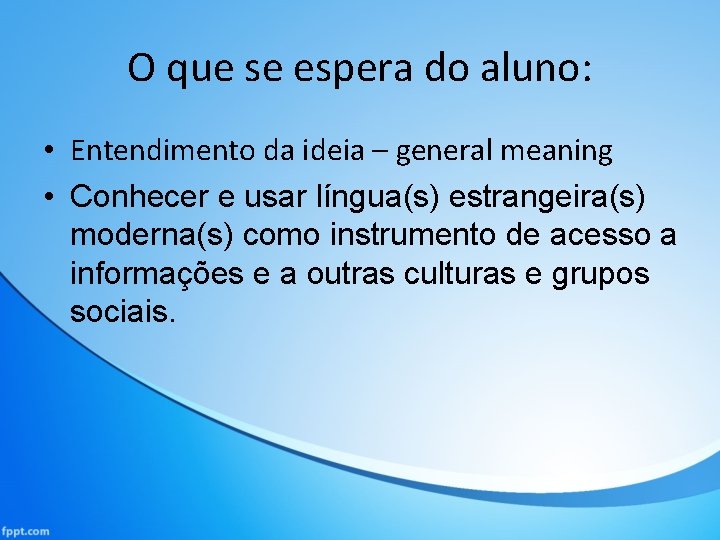 O que se espera do aluno:

• Entendimento da ideia – general meaning
• Conhecer e usar língua(s) estrangeira(s) moderna(s) como instrumento de acesso a informações e a outras culturas e grupos sociais.

fppt.com